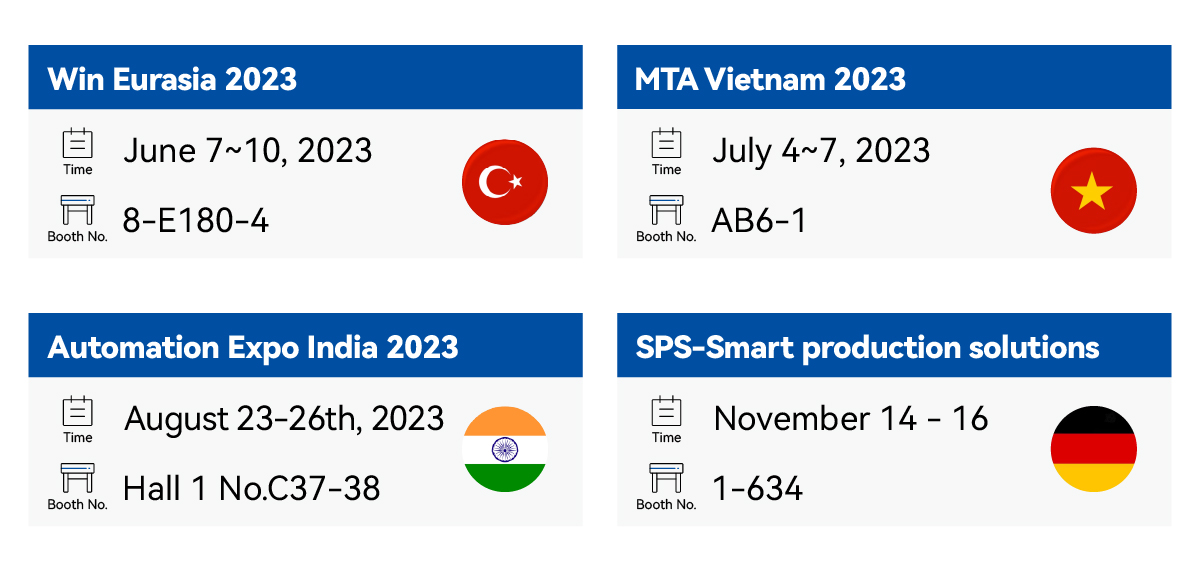 Win Eurasia 2023

Time
June 7~10, 2023

Booth No.
8-E180-4

MTA Vietnam 2023

Time
July 4~7, 2023

Booth No.
AB6-1

Automation Expo India 2023

Time
August 23-26th, 2023

Booth No.
Hall 1 No.C37-38

SPS-Smart production solutions

Time
November 14 - 16

Booth No.
1-634